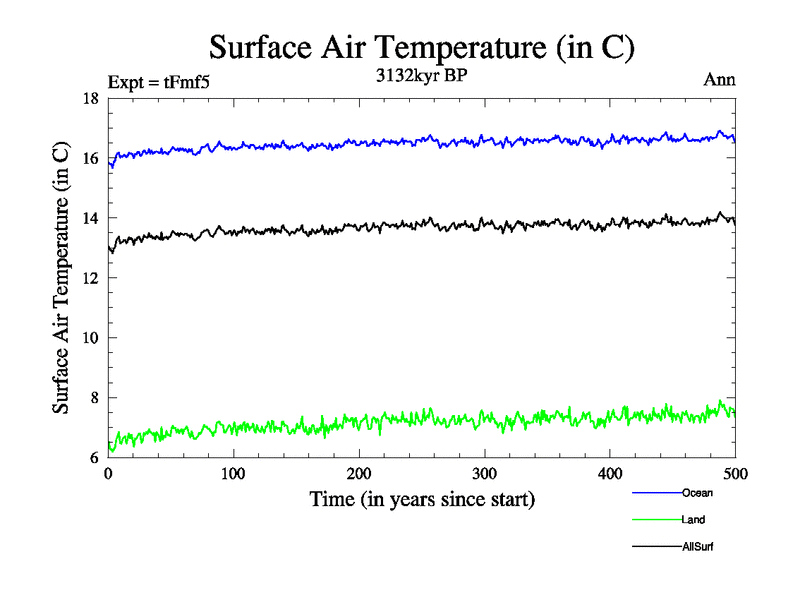 Surface Air Temperature (in C)

Expt = tFmf5

3132kyr BP

Ann

Surface Air Temperature (in C)

18
16
14
12
10
8
6

0
100
200
300
400
500

Time (in years since start)

Ocean
Land
AllSurf